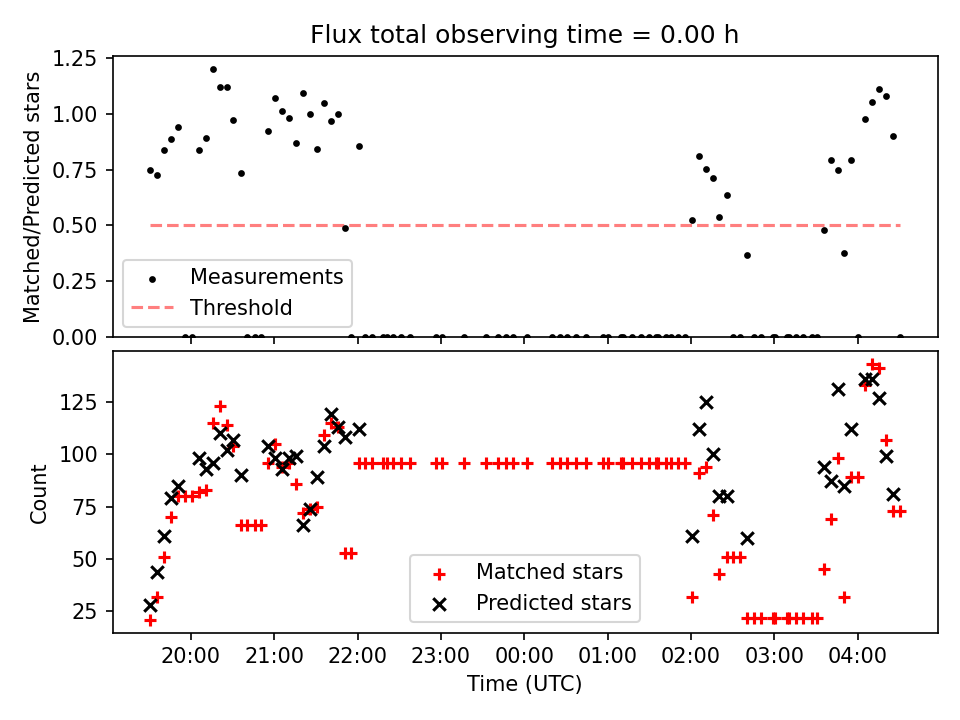 Flux total observing time = 0.00 h

Matched/Predicted stars

1.25
1.00
0.75
0.50
0.25
0.00

Measurements
Threshold

Count

125
100
75
50
25

Matched stars
Predicted stars

20:00
21:00
22:00
23:00
00:00
01:00
02:00
03:00
04:00

Time (UTC)